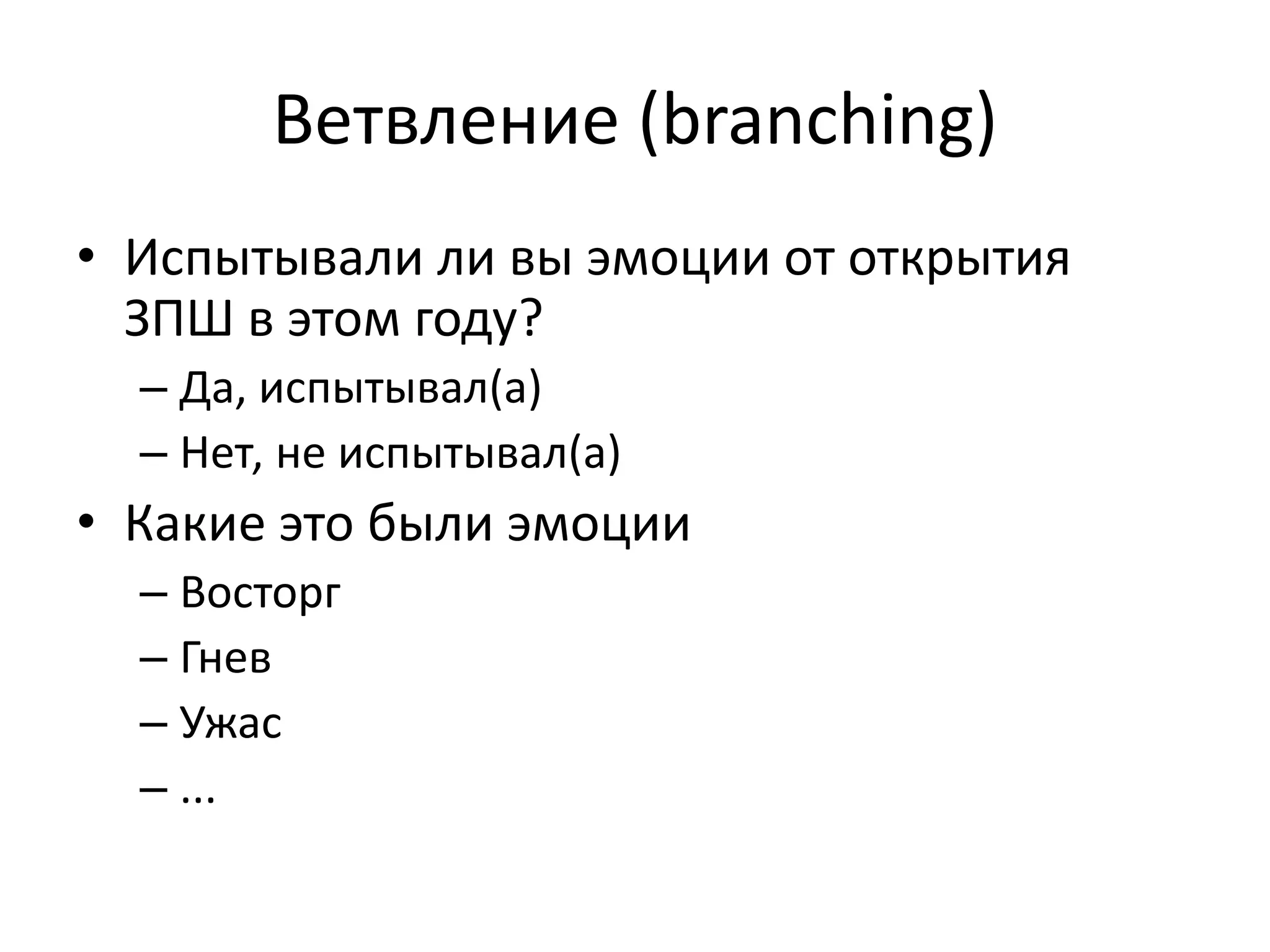 Ветвление (branching)

• Испытывали ли вы эмоции от открытия ЗПШ в этом году?
  – Да, испытывал(а)
  – Нет, не испытывал(а)
• Какие это были эмоции
  – Восторг
  – Гнев
  – Ужас
  – ...